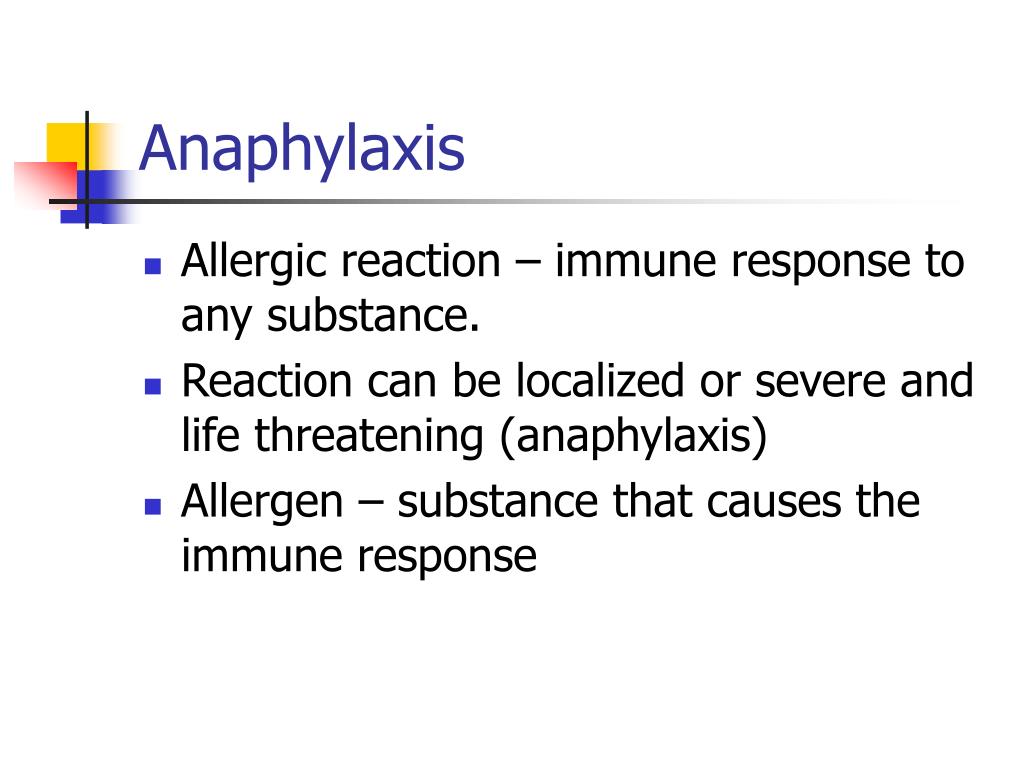 Anaphylaxis

- Allergic reaction – immune response to any substance.
- Reaction can be localized or severe and life threatening (anaphylaxis)
- Allergen – substance that causes the immune response